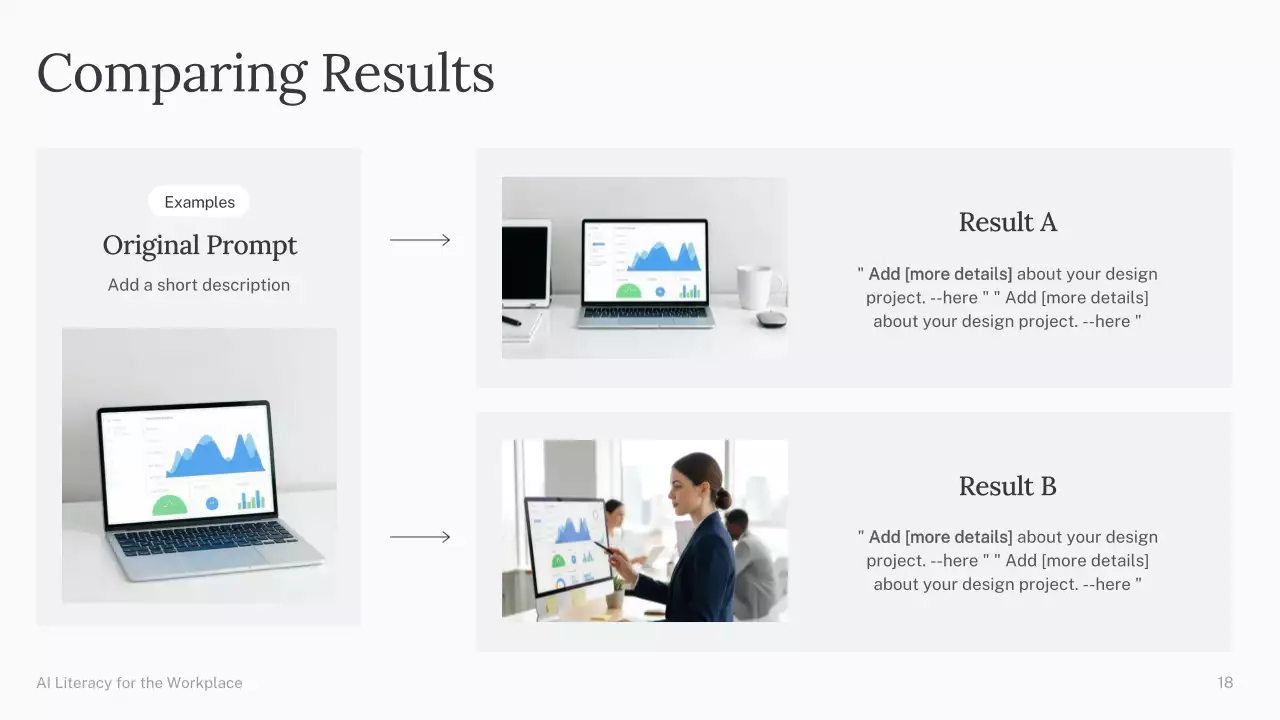 Comparing Results

Examples

Original Prompt

Add a short description

Result A

" Add [more details] about your design project. --here " " Add [more details] about your design project. --here "

Result B

" Add [more details] about your design project. --here " " Add [more details] about your design project. --here "

AI Literacy for the Workplace

18